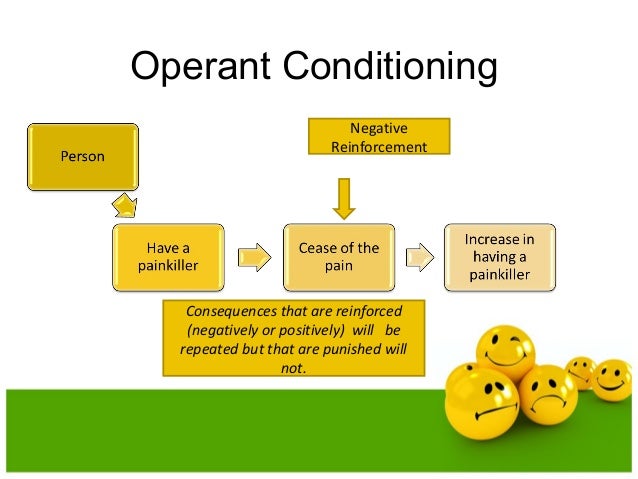 Operant Conditioning

Person

Negative Reinforcement

Have a painkiller

Cease of the pain

Increase in having a painkiller

Consequences that are reinforced (negatively or positively) will be repeated but that are punished will not.